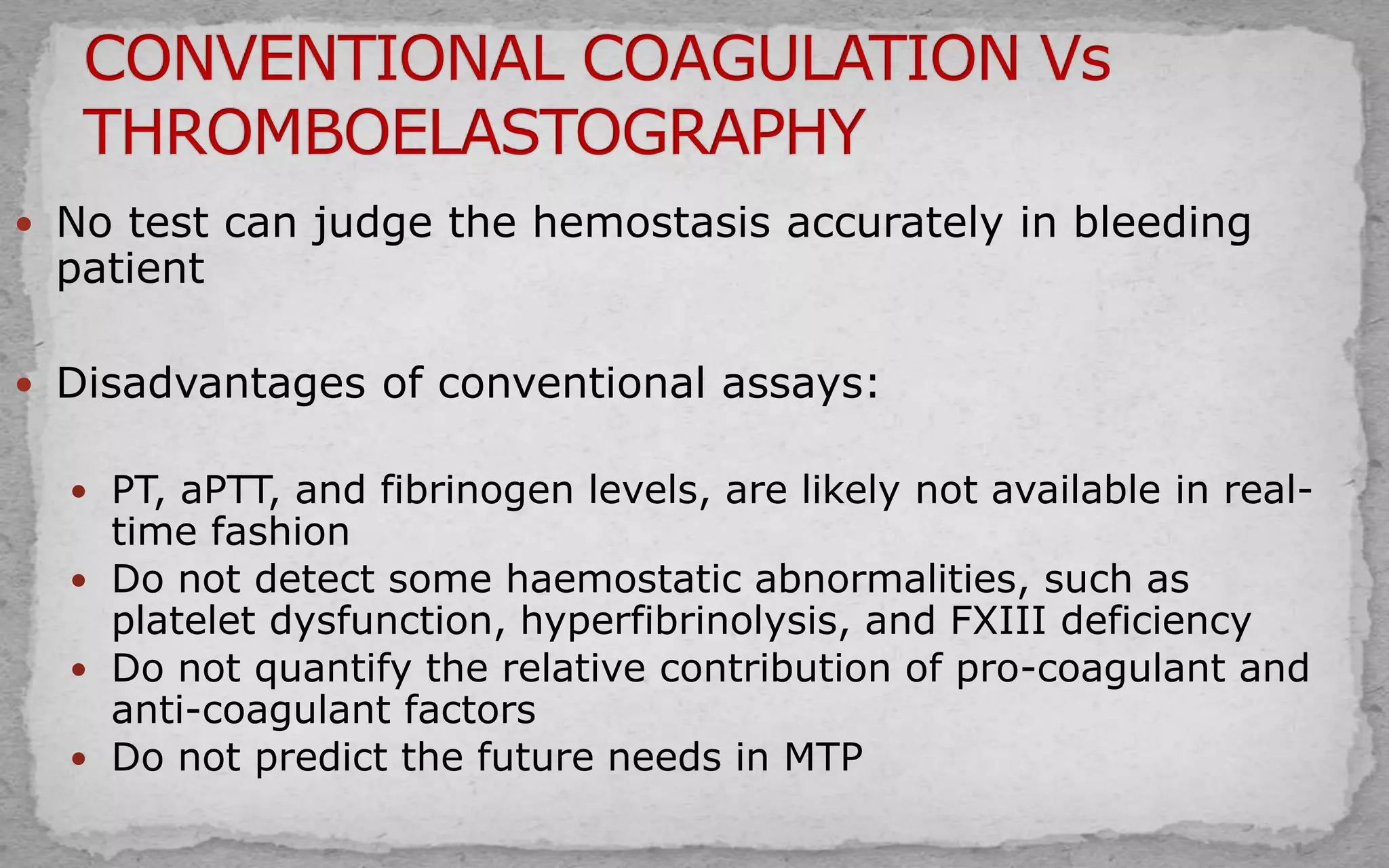 CONVENTIONAL COAGULATION Vs THROMBOELASTOGRAPHY

• No test can judge the hemostasis accurately in bleeding patient

• Disadvantages of conventional assays:

• PT, aPTT, and fibrinogen levels, are likely not available in real-time fashion
• Do not detect some haemostatic abnormalities, such as platelet dysfunction, hyperfibrinolysis, and FXIII deficiency
• Do not quantify the relative contribution of pro-coagulant and anti-coagulant factors
• Do not predict the future needs in MTP